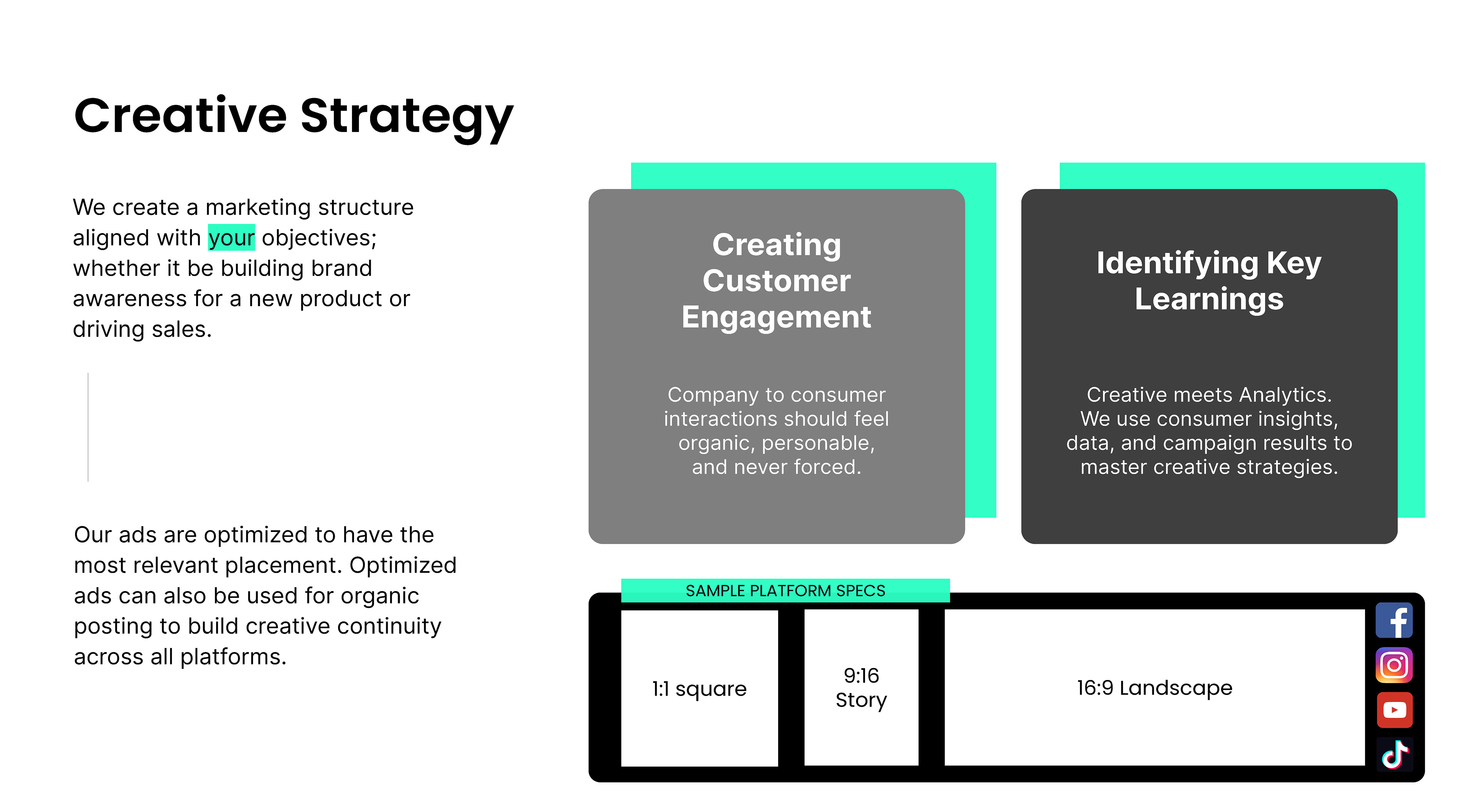 Creative Strategy

We create a marketing structure aligned with your objectives; whether it be building brand awareness for a new product or driving sales.

Our ads are optimized to have the most relevant placement. Optimized ads can also be used for organic posting to build creative continuity across all platforms.

Creating Customer Engagement

Company to consumer interactions should feel organic, personable, and never forced.

Identifying Key Learnings

Creative meets Analytics. We use consumer insights, data, and campaign results to master creative strategies.

SAMPLE PLATFORM SPECS

1:1 square

9:16 Story

16:9 Landscape